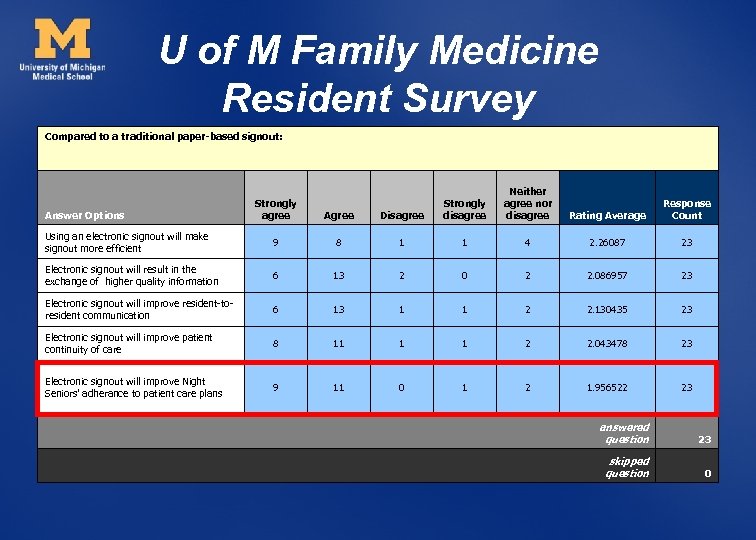 M
University of Michigan
Medical School

U of M Family Medicine
Resident Survey

Compared to a traditional paper-based signout:

| Answer Options | Strongly agree | Agree | Disagree | Strongly disagree | Neither agree nor disagree | Rating Average | Response Count |
|---|---|---|---|---|---|---|---|
| Using an electronic signout will make signout more efficient | 9 | 8 | 1 | 1 | 4 | 2.26087 | 23 |
| Electronic signout will result in the exchange of higher quality information | 6 | 13 | 2 | 0 | 2 | 2.086957 | 23 |
| Electronic signout will improve resident-to-resident communication | 6 | 13 | 1 | 1 | 2 | 2.130435 | 23 |
| Electronic signout will improve patient continuity of care | 8 | 11 | 1 | 1 | 2 | 2.043478 | 23 |
| Electronic signout will improve Night Seniors' adherance to patient care plans | 9 | 11 | 0 | 1 | 2 | 1.956522 | 23 |
| | | | | | | answered question | 23 |
| | | | | | | skipped question | 0 |